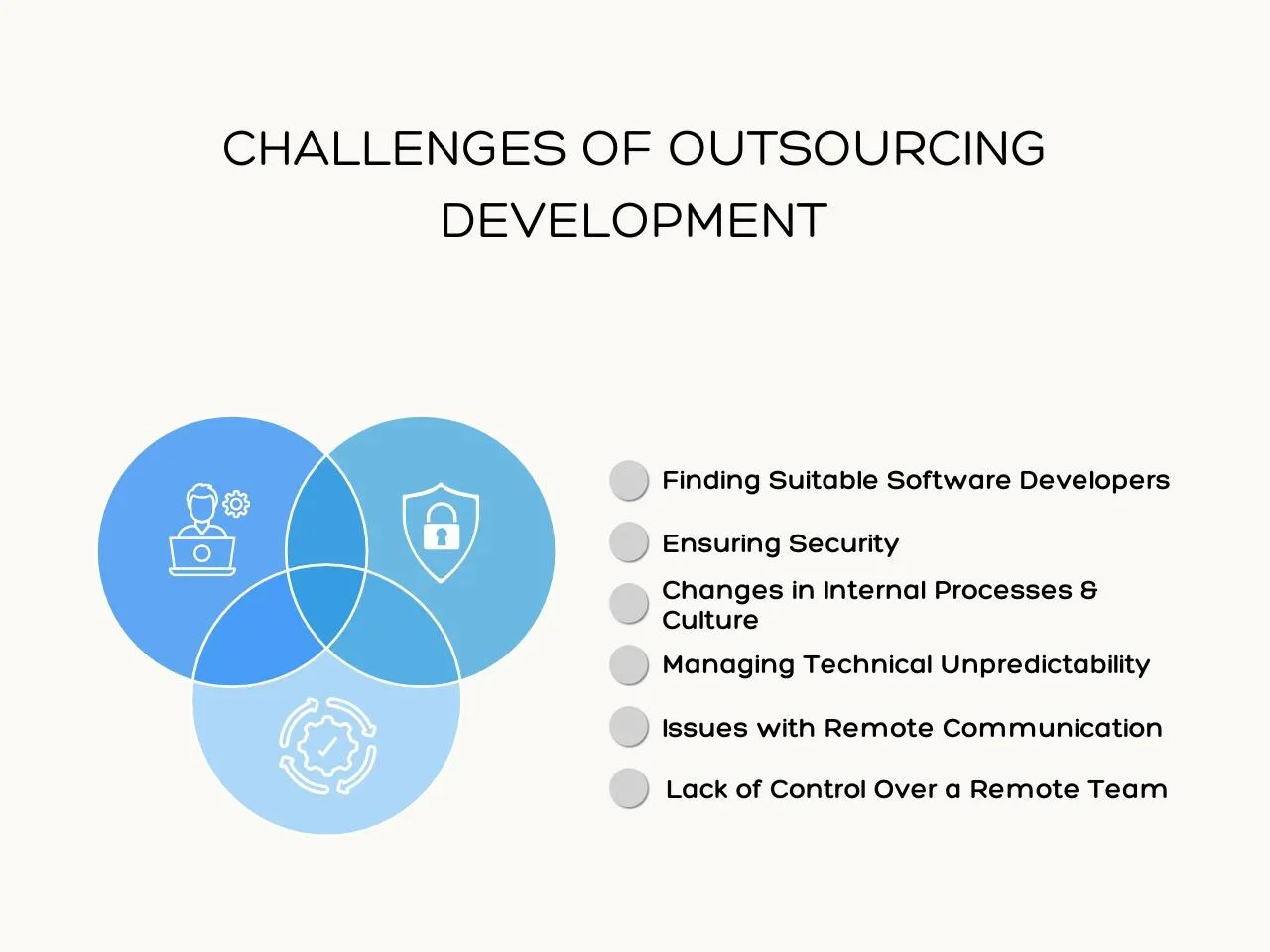 CHALLENGES OF OUTSOURCING DEVELOPMENT

Finding Suitable Software Developers

Ensuring Security

Changes in Internal Processes & Culture

Managing Technical Unpredictability

Issues with Remote Communication

Lack of Control Over a Remote Team